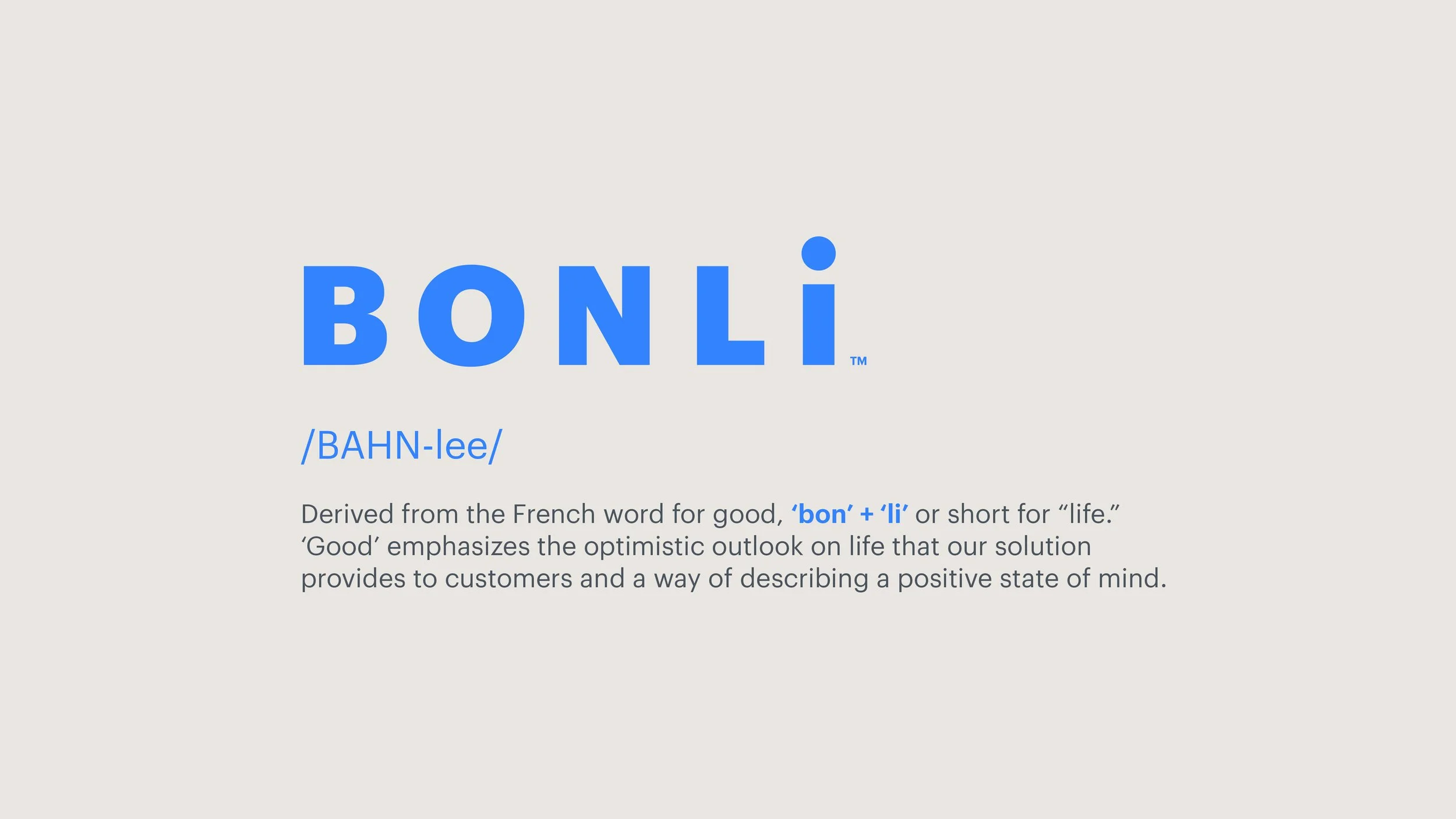 BONLi™

/BAHN-lee/

Derived from the French word for good, ‘bon’ + ‘li’ or short for “life.” ‘Good’ emphasizes the optimistic outlook on life that our solution provides to customers and a way of describing a positive state of mind.